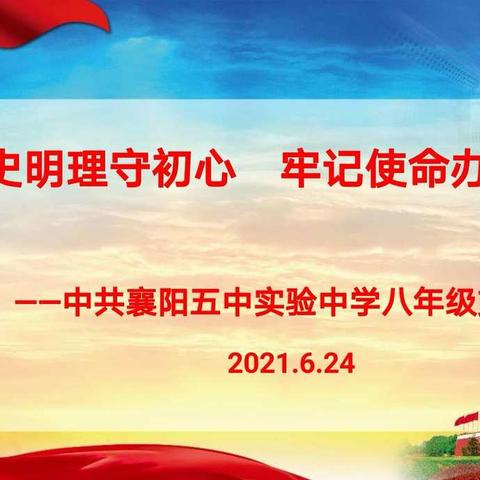 史明理守初心　牢记使命办

——中共襄阳五中实验中学八年级

2021.6.24